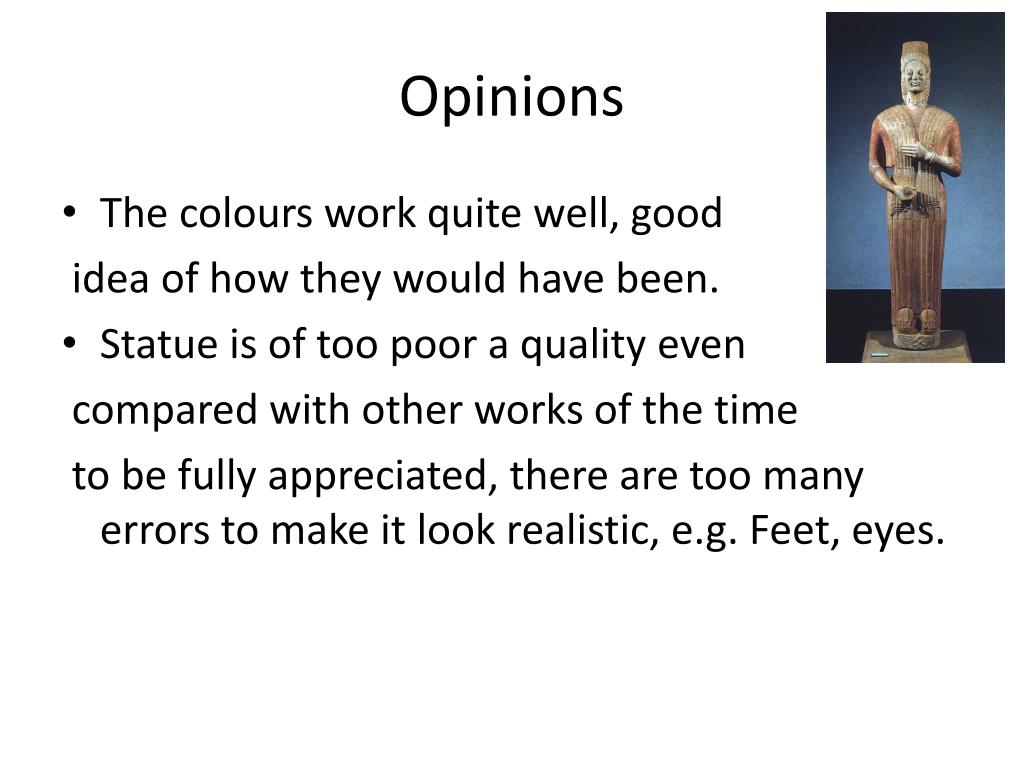 Opinions

• The colours work quite well, good idea of how they would have been.

• Statue is of too poor a quality even compared with other works of the time to be fully appreciated, there are too many errors to make it look realistic, e.g. Feet, eyes.